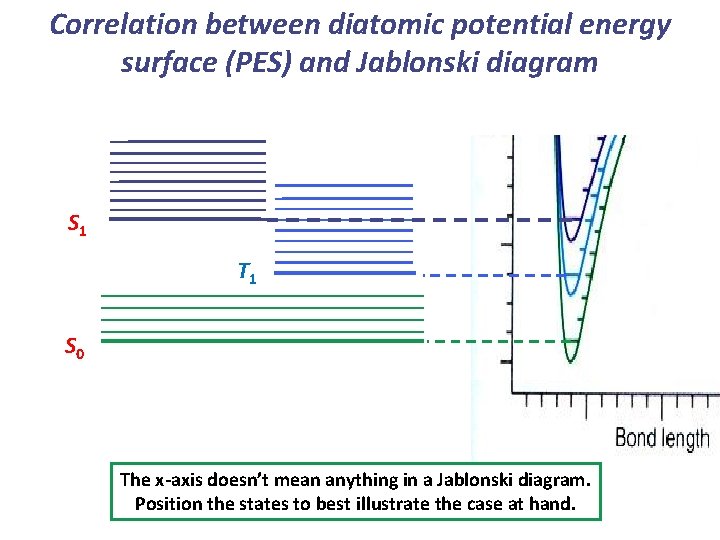 Correlation between diatomic potential energy surface (PES) and Jablonski diagram

$S_1$

$T_1$

$S_0$

Bond length

The x-axis doesn't mean anything in a Jablonski diagram. Position the states to best illustrate the case at hand.